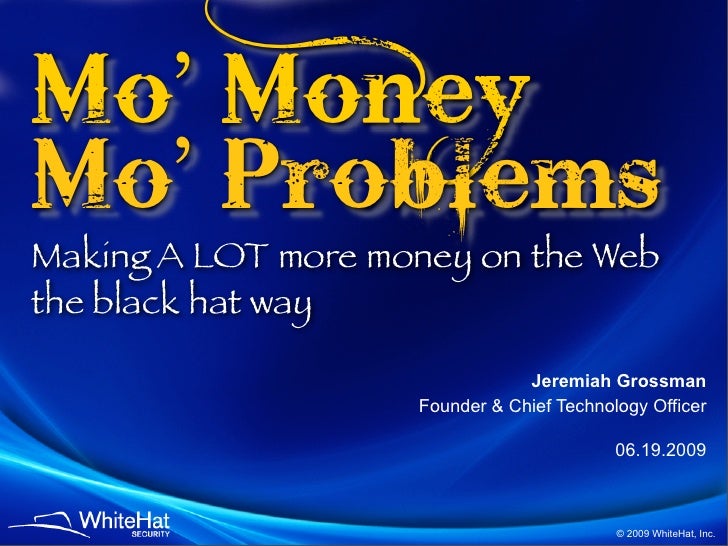 Mo' Money
Mo' Problems

Making A LOT more money on the Web the black hat way

Jeremiah Grossman
Founder & Chief Technology Officer

06.19.2009

WhiteHat SECURITY

© 2009 WhiteHat, Inc.